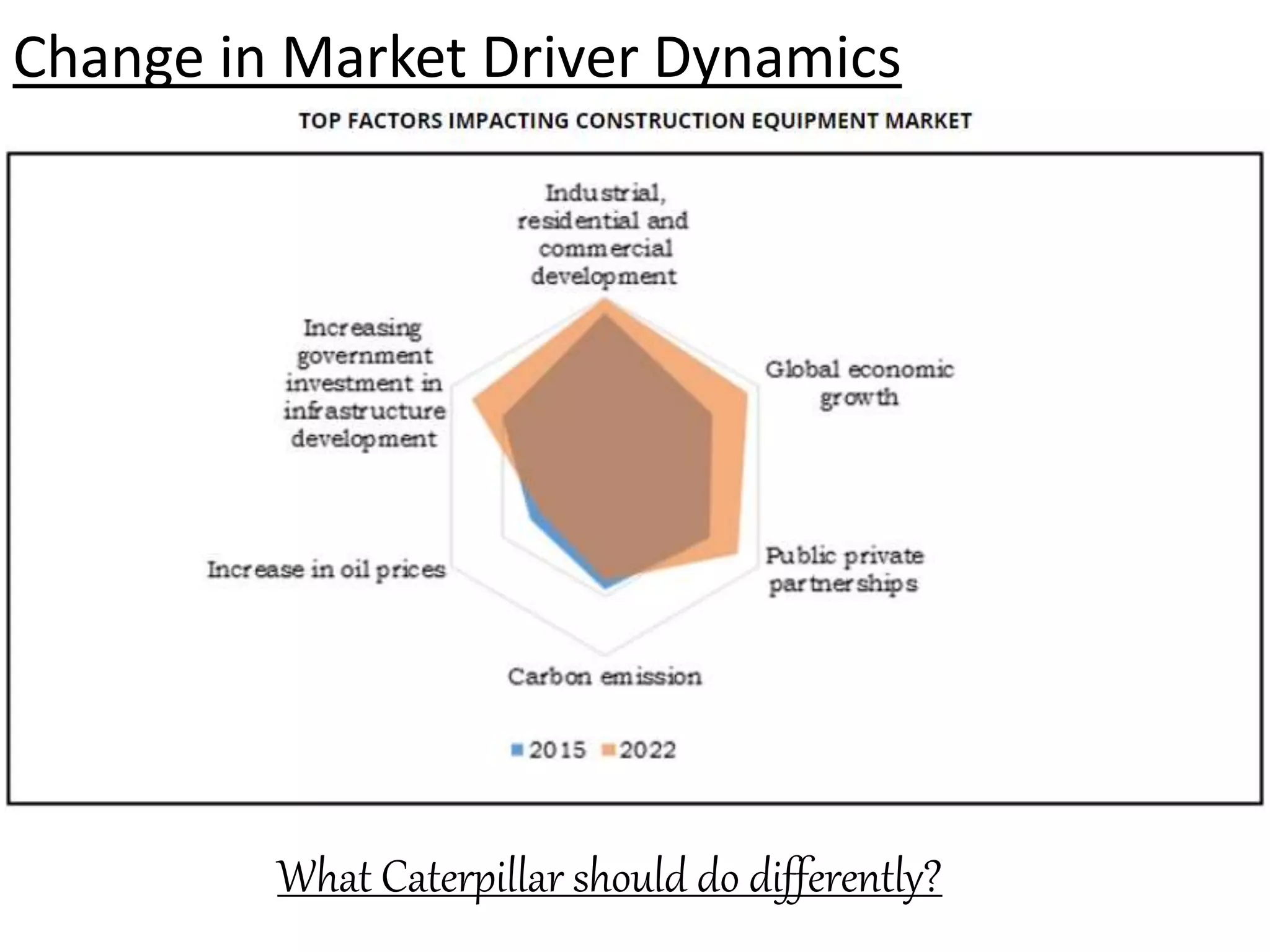 Change in Market Driver Dynamics

TOP FACTORS IMPACTING CONSTRUCTION EQUIPMENT MARKET

Industrial, residential and commercial development

Global economic growth

Public private partnerships

Carbon emission

Increase in oil prices

Increasing government investment in infrastructure development

2015 2022

What Caterpillar should do differently?